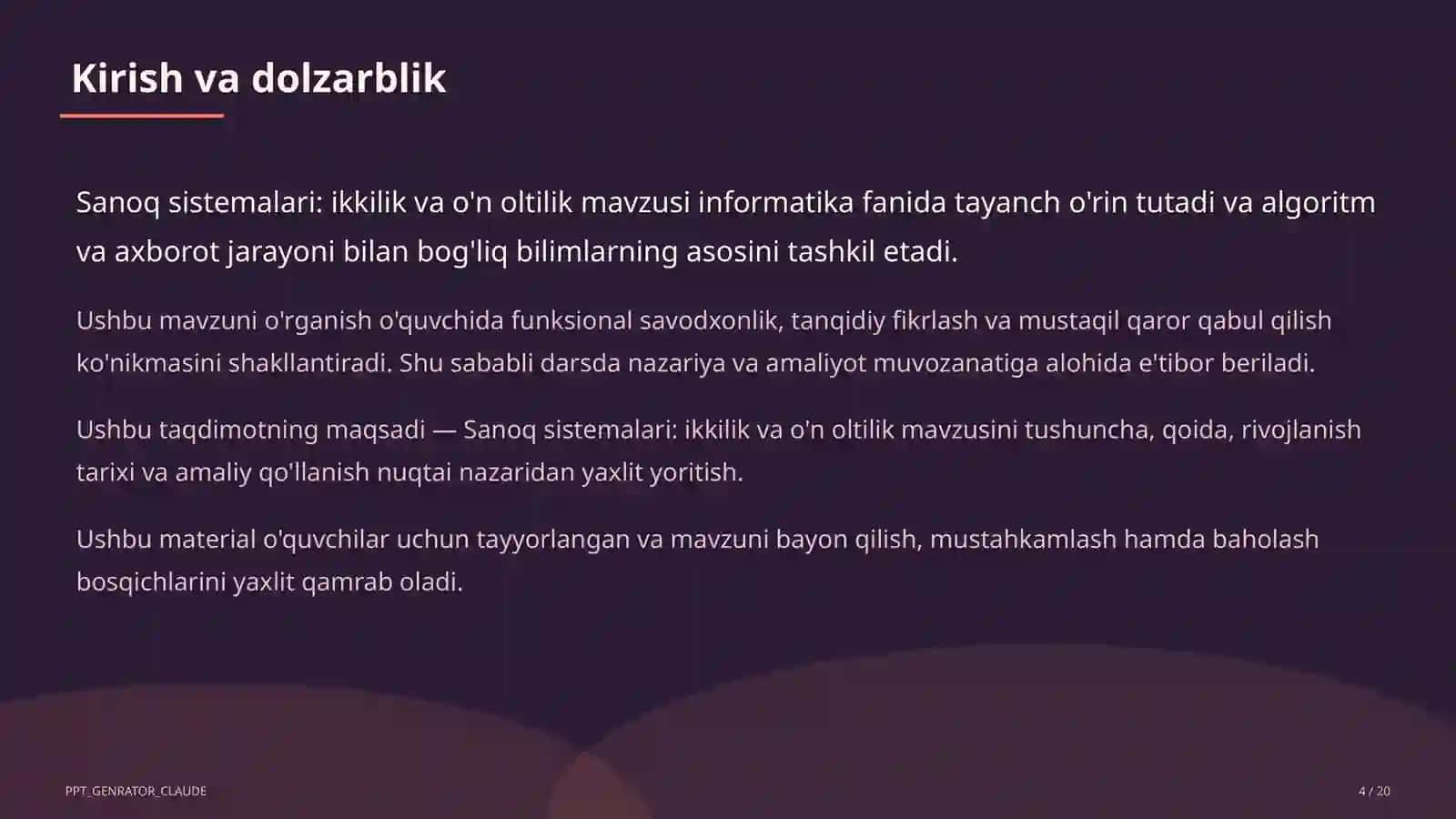 Kirish va dolzarblik

Sanoq sistemalari: ikkilik va o'n oltilik mavzusi informatika fanida tayanch o'rin tutadi va algoritm va axborot jarayoni bilan bog'liq bilimlarning asosini tashkil etadi.

Ushbu mavzuni o'rganish o'quvchida funksional savodxonlik, tanqidiy fikrlash va mustaqil qaror qabul qilish ko'nikmasini shakllantiradi. Shu sababli darsda nazariya va amaliyot muvozanatiga alohida e'tibor beriladi.

Ushbu taqdimotning maqsadi — Sanoq sistemalari: ikkilik va o'n oltilik mavzusini tushuncha, qoida, rivojlanish tarixi va amaliy qo'llanish nuqtai nazaridan yaxlit yoritish.

Ushbu material o'quvchilar uchun tayyorlangan va mavzuni bayon qilish, mustahkamlash hamda baholash bosqichlarini yaxlit qamrab oladi.

PPT_GENRATOR_CLAUDE

4 / 20